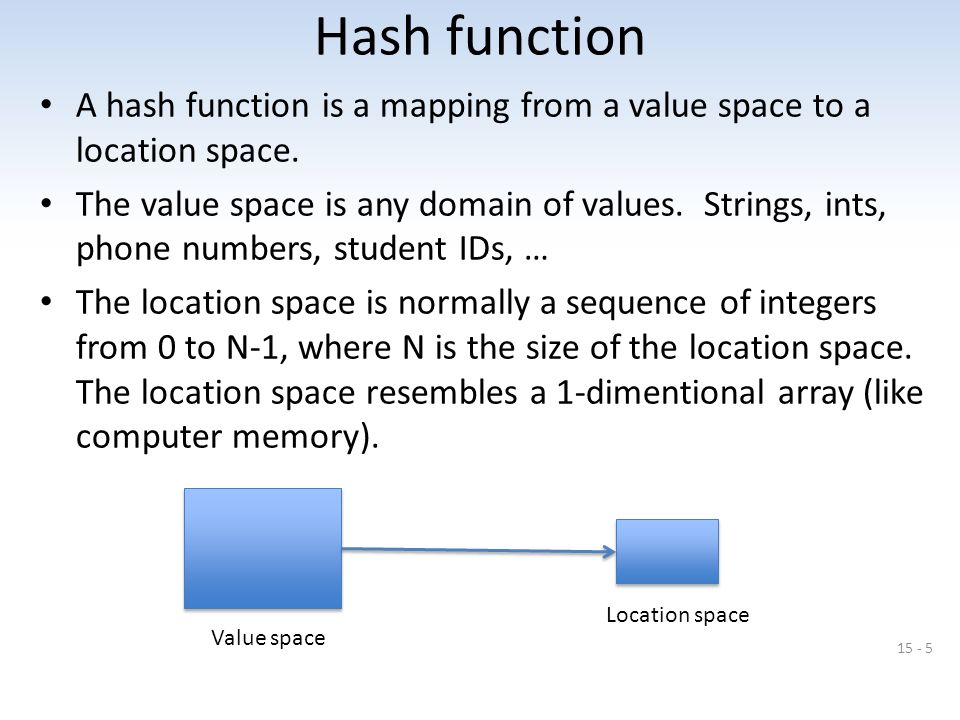 Hash function

• A hash function is a mapping from a value space to a location space.

• The value space is any domain of values. Strings, ints, phone numbers, student IDs, …

• The location space is normally a sequence of integers from 0 to N-1, where N is the size of the location space. The location space resembles a 1-dimentional array (like computer memory).

Value space

Location space

15 - 5